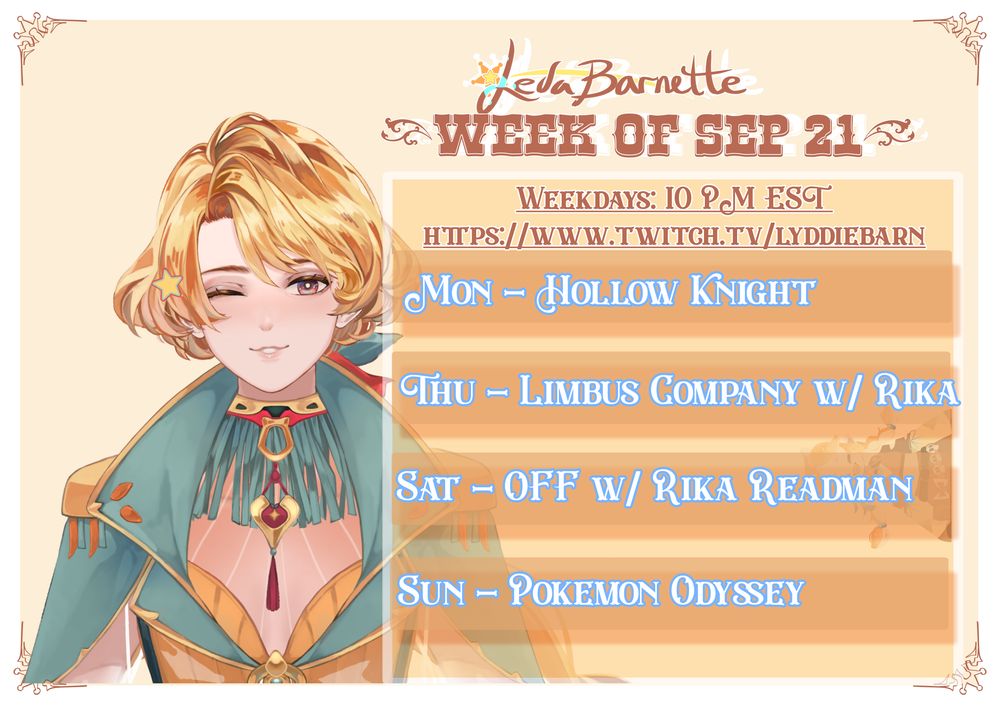 LedaBarnette

WEEK OF SEP 21

Weekdays: 10 PM EST
https://www.twitch.tv/lyddiebarn

Mon – Hollow Knight

Thu – Limbus Company w/ Rika

Sat – OFF w/ Rika Readman

Sun – Pokemon Odyssey